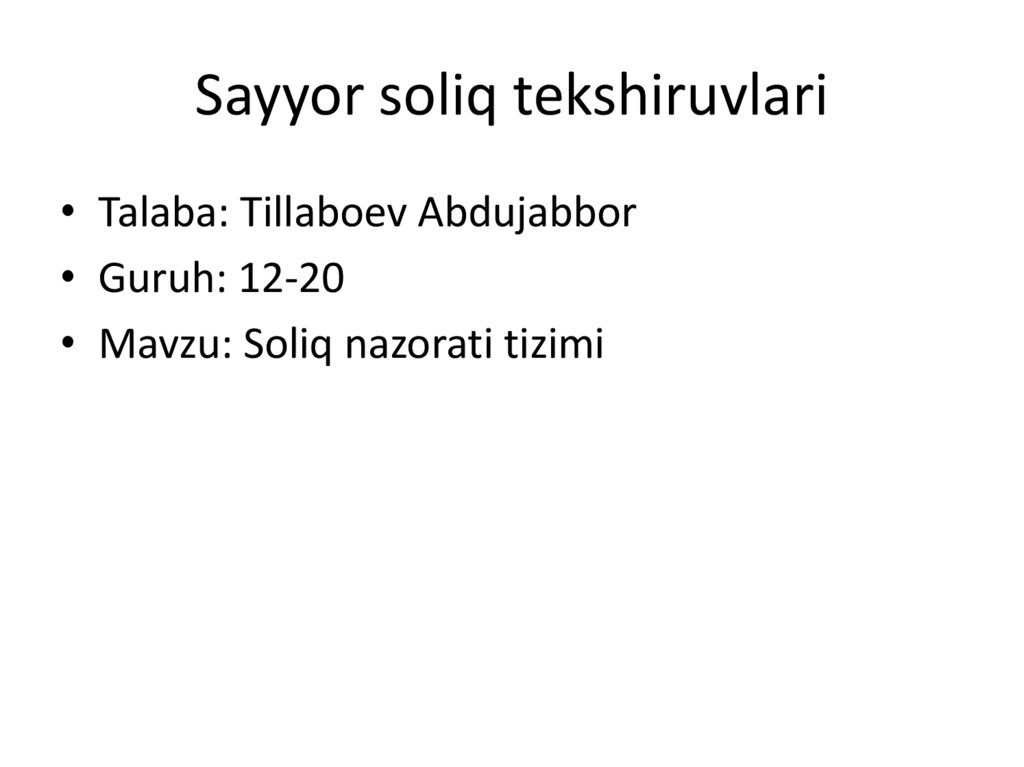 Sayyor soliq tekshiruvlari

• Talaba: Tillaboev Abdujabbor
• Guruh: 12-20
• Mavzu: Soliq nazorati tizimi